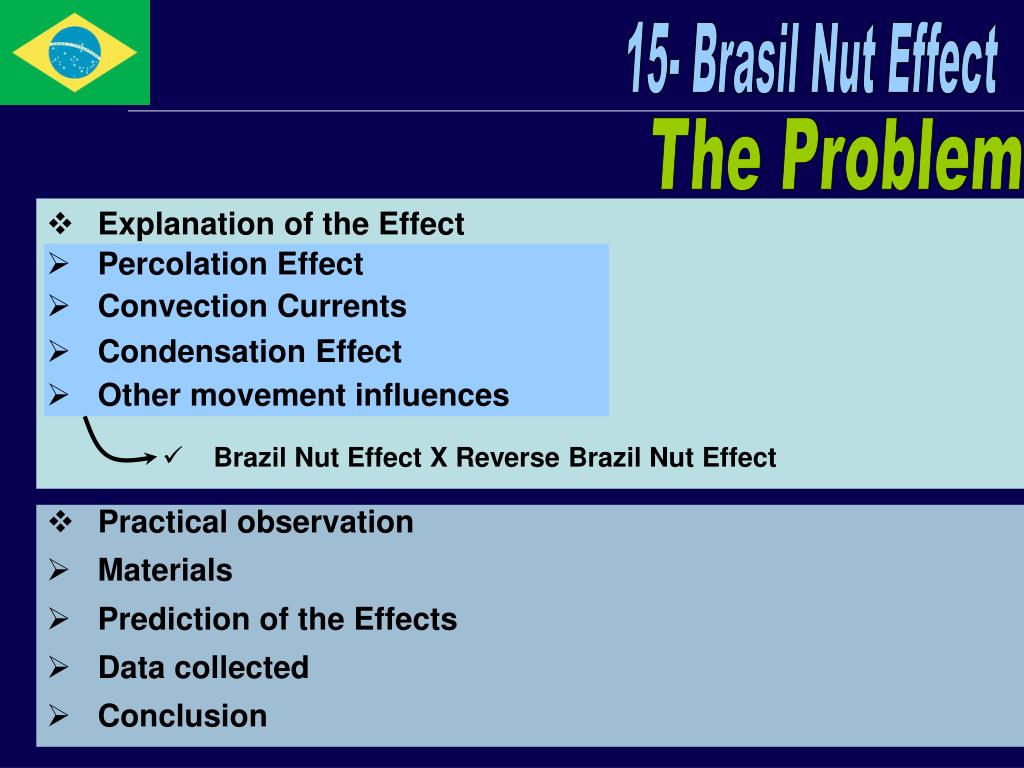 15- Brasil Nut Effect
The Problem

❖ Explanation of the Effect
➢ Percolation Effect
➢ Convection Currents
➢ Condensation Effect
➢ Other movement influences
✓ Brazil Nut Effect X Reverse Brazil Nut Effect

❖ Practical observation
➢ Materials
➢ Prediction of the Effects
➢ Data collected
➢ Conclusion